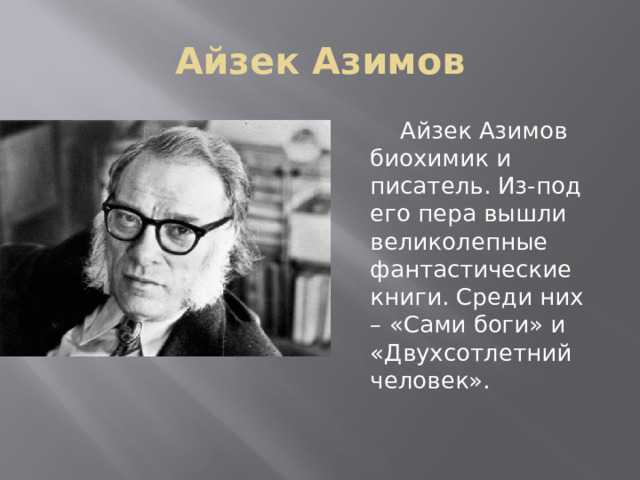 Айзек Азимов

Айзек Азимов биохимик и писатель. Из-под его пера вышли великолепные фантастические книги. Среди них – «Сами боги» и «Двухсотлетний человек».